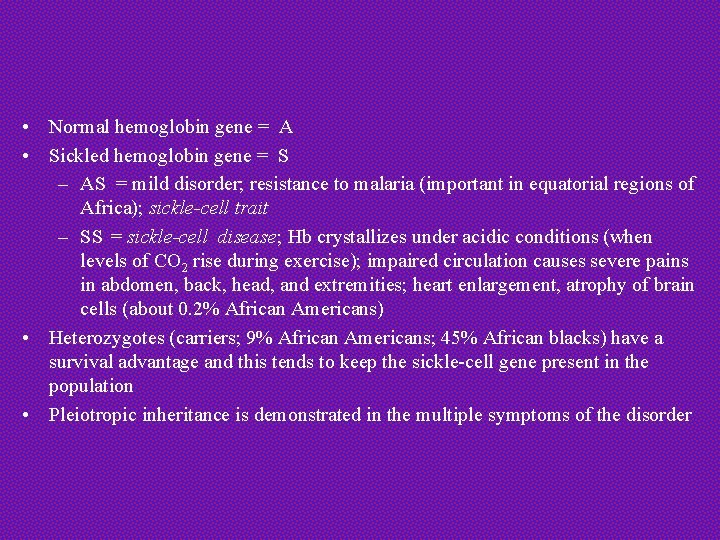 • Normal hemoglobin gene = A
• Sickled hemoglobin gene = S
– AS = mild disorder; resistance to malaria (important in equatorial regions of Africa); sickle-cell trait
– SS = sickle-cell disease; Hb crystallizes under acidic conditions (when levels of $CO_2$ rise during exercise); impaired circulation causes severe pains in abdomen, back, head, and extremities; heart enlargement, atrophy of brain cells (about 0.2% African Americans)
• Heterozygotes (carriers; 9% African Americans; 45% African blacks) have a survival advantage and this tends to keep the sickle-cell gene present in the population
• Pleiotropic inheritance is demonstrated in the multiple symptoms of the disorder